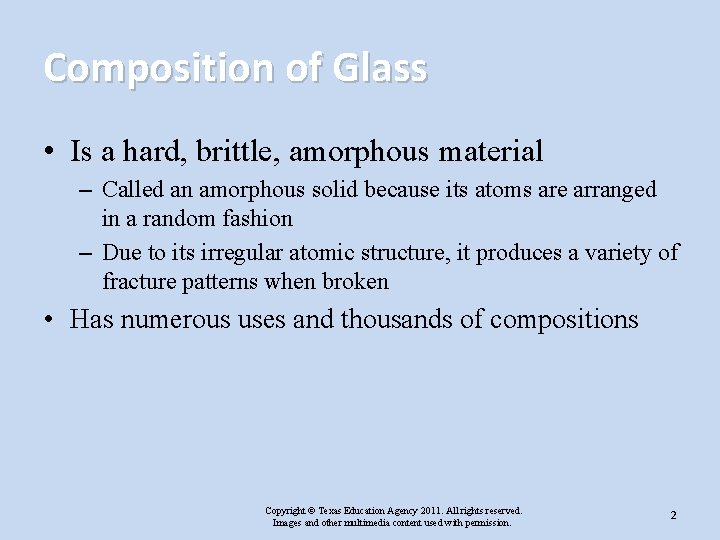 Composition of Glass

• Is a hard, brittle, amorphous material
– Called an amorphous solid because its atoms are arranged in a random fashion
– Due to its irregular atomic structure, it produces a variety of fracture patterns when broken
• Has numerous uses and thousands of compositions

Copyright © Texas Education Agency 2011. All rights reserved.
Images and other multimedia content used with permission.

2